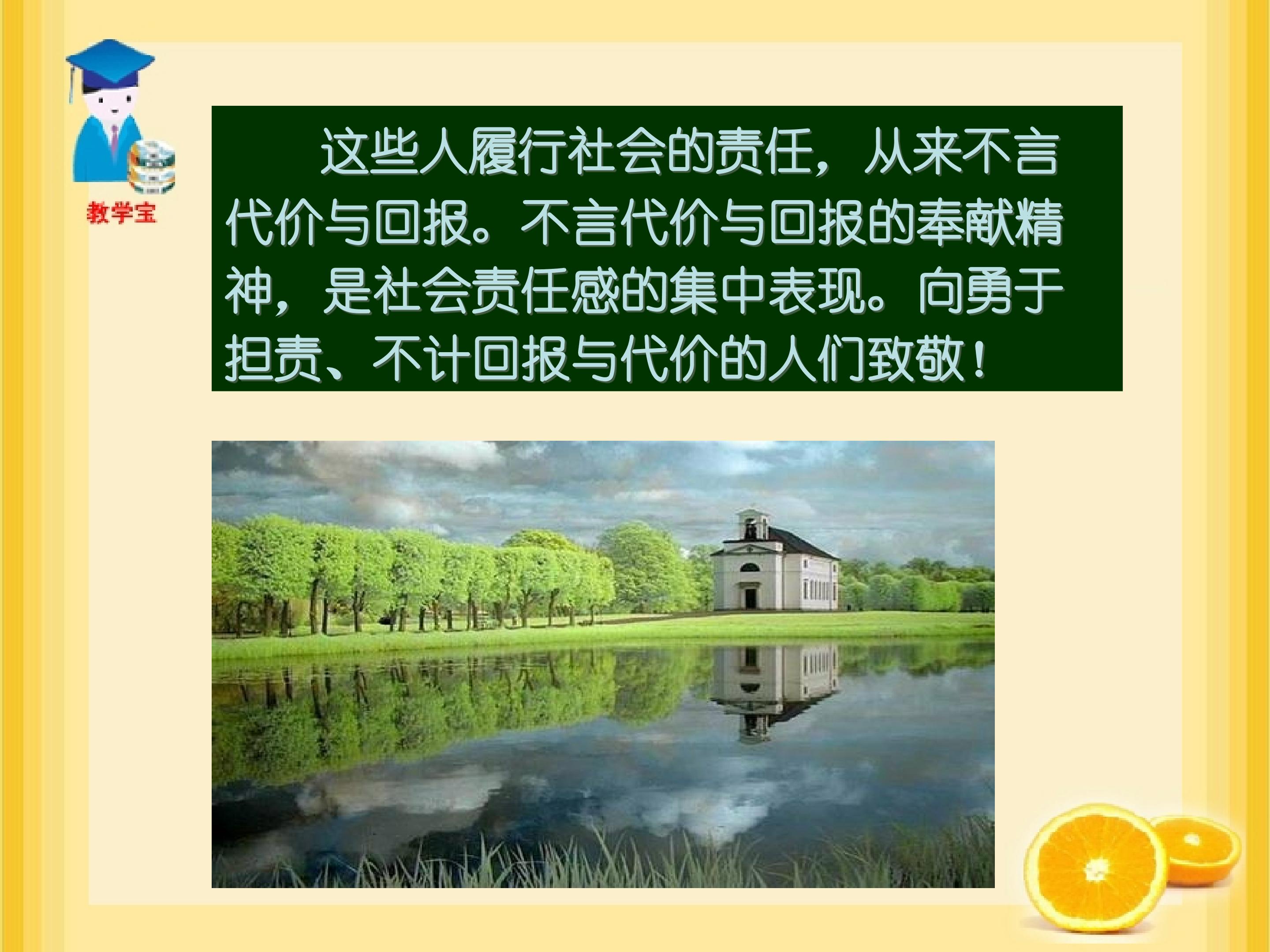 教学宝

这些人履行社会的责任，从来不言代价与回报。不言代价与回报的奉献精神，是社会责任感的集中表现。向勇于担责、不计回报与代价的人们致敬！